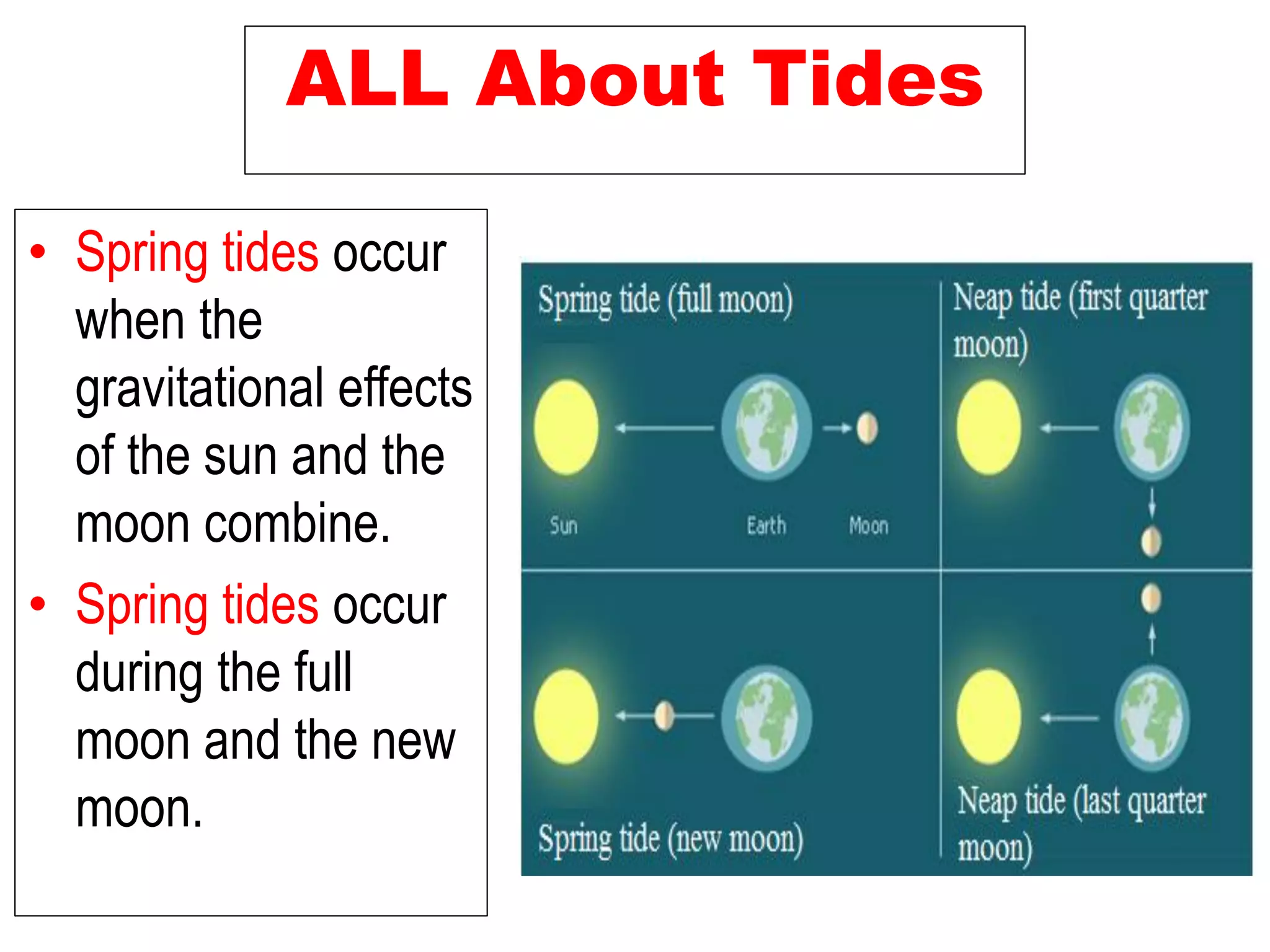 ALL About Tides

• Spring tides occur when the gravitational effects of the sun and the moon combine.
• Spring tides occur during the full moon and the new moon.

Spring tide (full moon)

Sun

Earth

Moon

Neap tide (first quarter moon)

Spring tide (new moon)

Neap tide (last quarter moon)